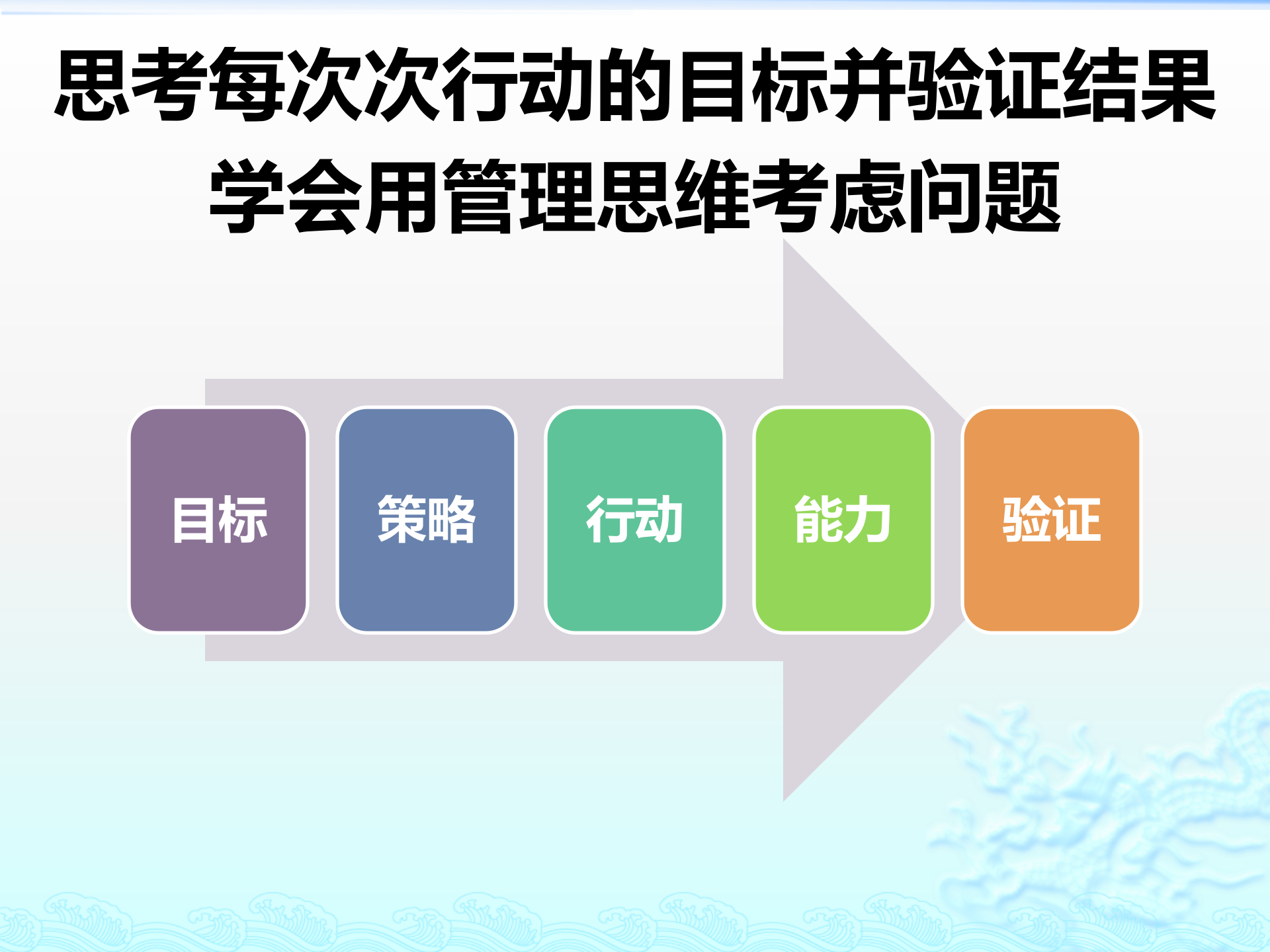 思考每次次行动的目标并验证结果
学会用管理思维考虑问题

目标

策略

行动

能力

验证